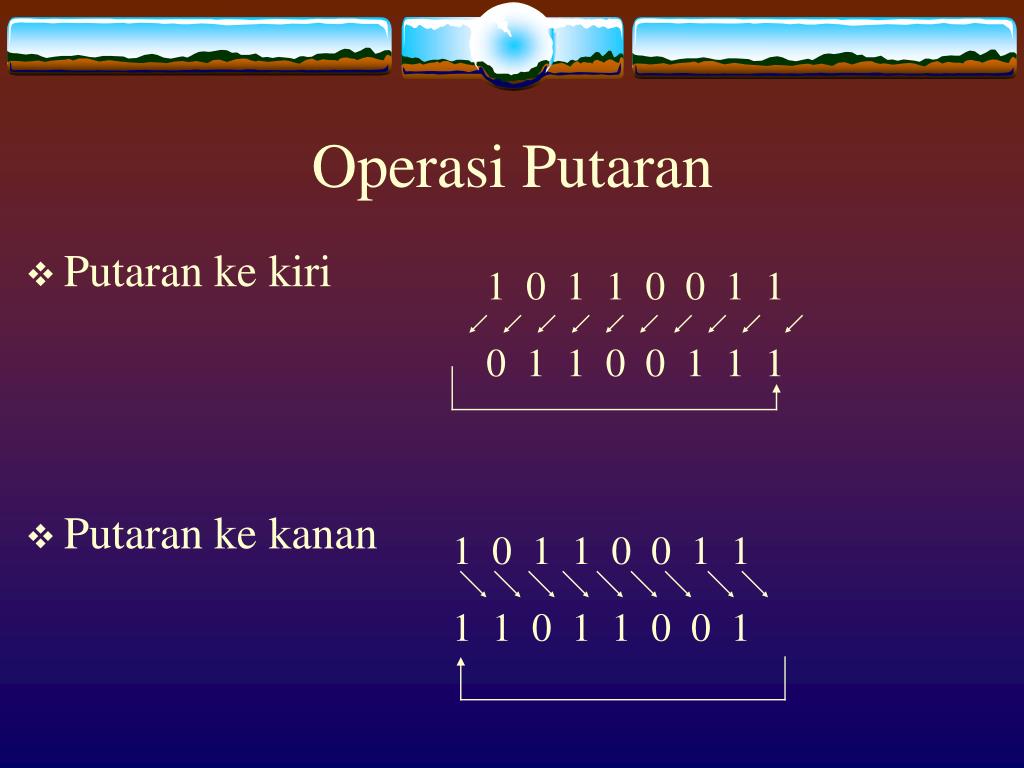 Operasi Putaran

❖ Putaran ke kiri

1 0 1 1 0 0 1 1

0 1 1 0 0 1 1 1

❖ Putaran ke kanan

1 0 1 1 0 0 1 1

1 1 0 1 1 0 0 1